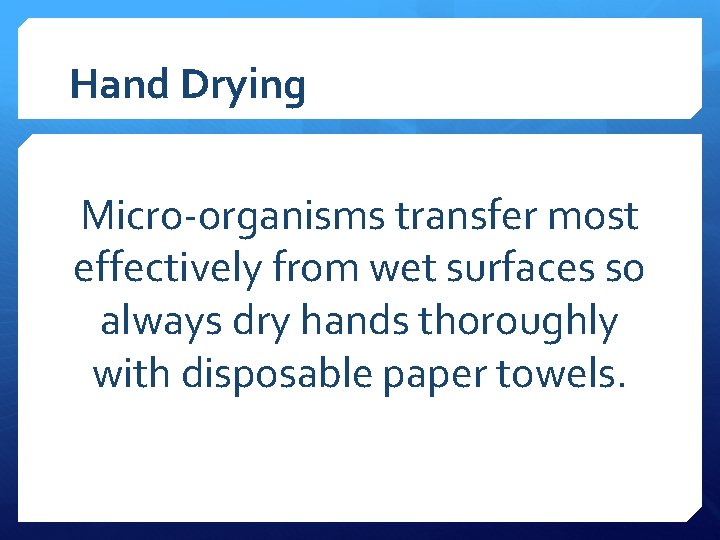 Hand Drying

Micro-organisms transfer most effectively from wet surfaces so always dry hands thoroughly with disposable paper towels.